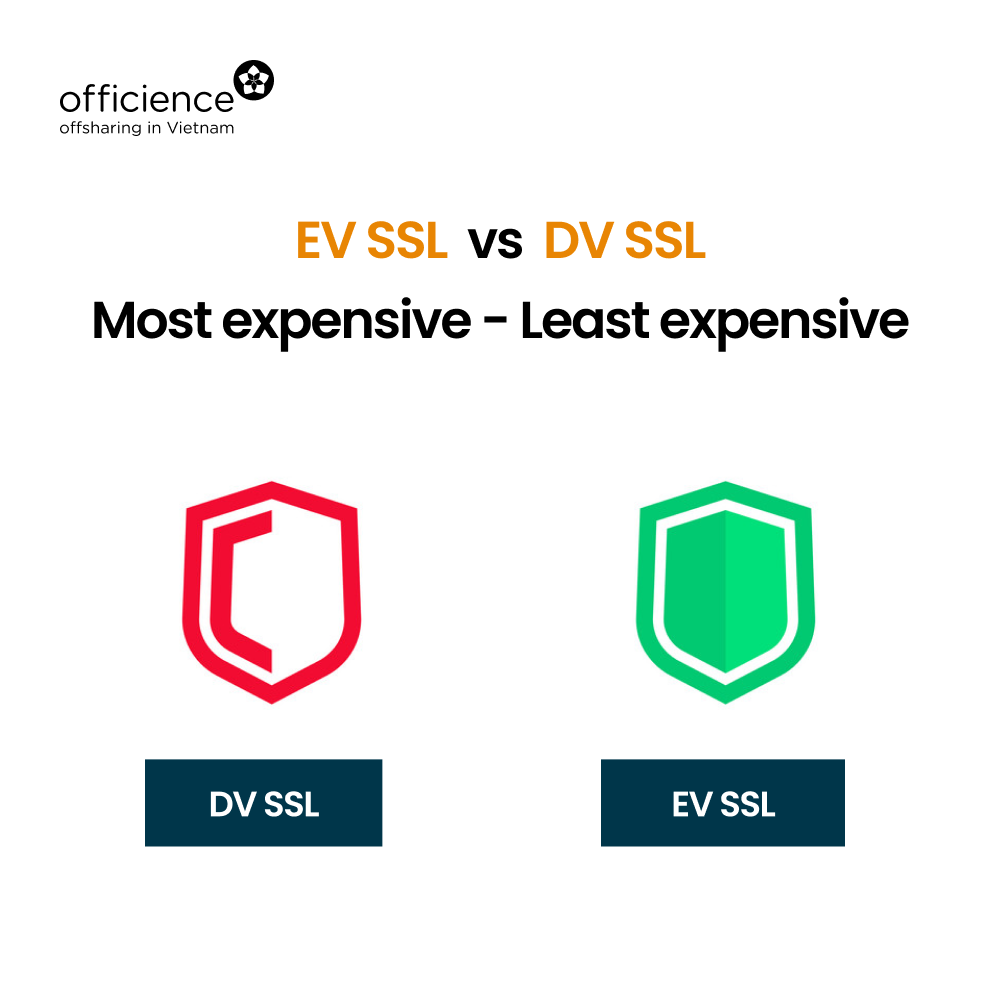 officience
offsharing in Vietnam

EV SSL vs DV SSL
Most expensive - Least expensive

DV SSL

EV SSL